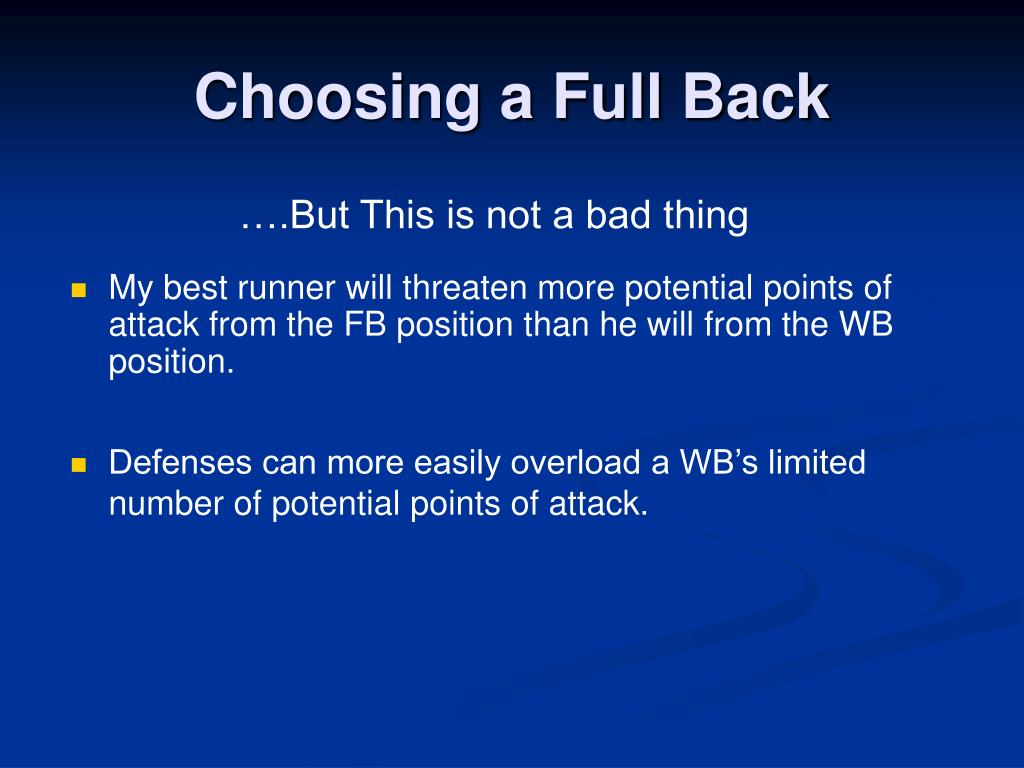 Choosing a Full Back

….But This is not a bad thing

My best runner will threaten more potential points of attack from the FB position than he will from the WB position.

Defenses can more easily overload a WB’s limited number of potential points of attack.